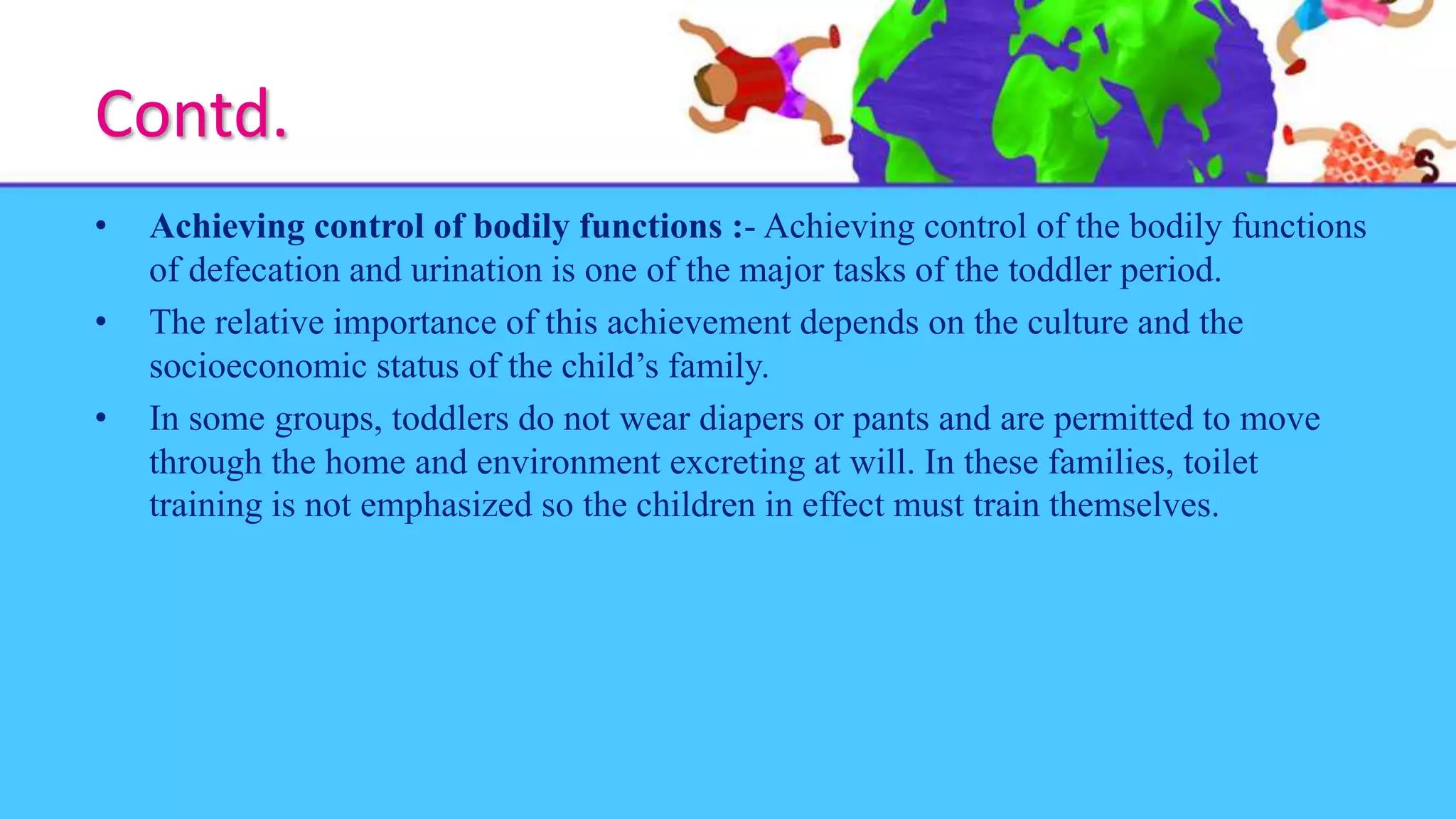 Contd.

• Achieving control of bodily functions :- Achieving control of the bodily functions of defecation and urination is one of the major tasks of the toddler period.

• The relative importance of this achievement depends on the culture and the socioeconomic status of the child’s family.

• In some groups, toddlers do not wear diapers or pants and are permitted to move through the home and environment excreting at will. In these families, toilet training is not emphasized so the children in effect must train themselves.